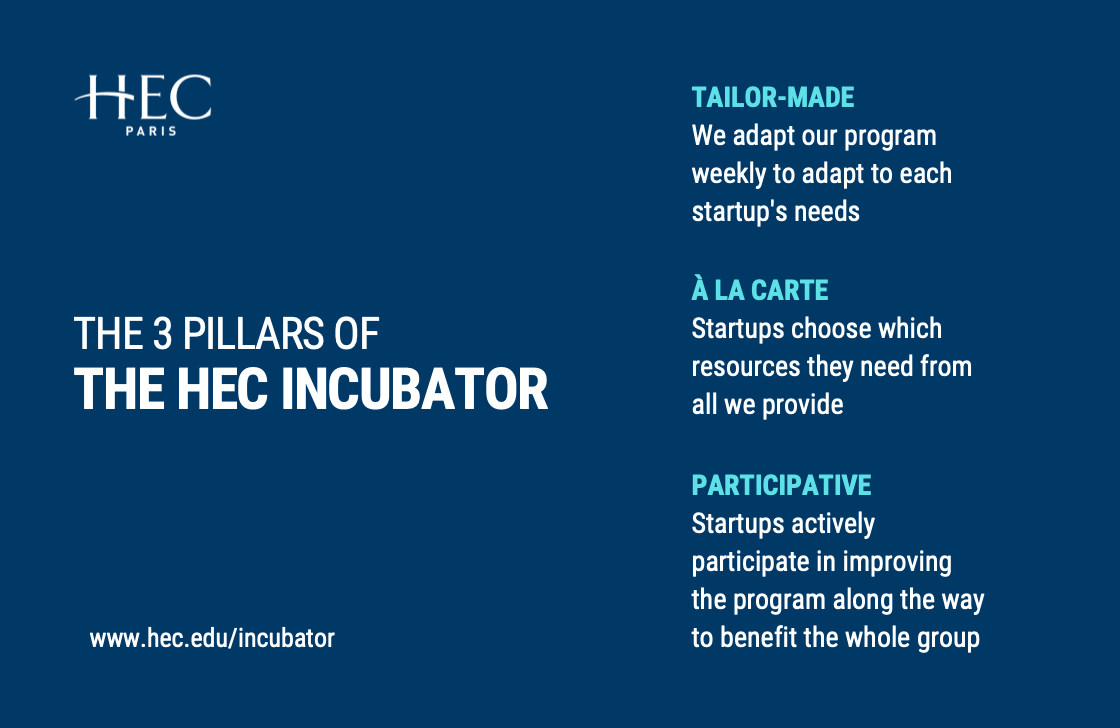 HEC
PARIS

THE 3 PILLARS OF
THE HEC INCUBATOR

www.hec.edu/incubator

TAILOR-MADE
We adapt our program weekly to adapt to each startup's needs

À LA CARTE
Startups choose which resources they need from all we provide

PARTICIPATIVE
Startups actively participate in improving the program along the way to benefit the whole group